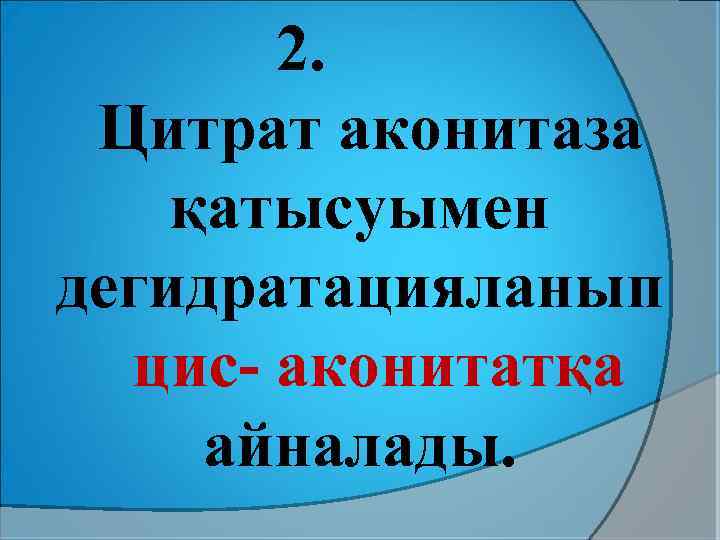 2.

Цитрат аконитаза қатысуымен дегидратацияланып цис- аконитатқа айналады.